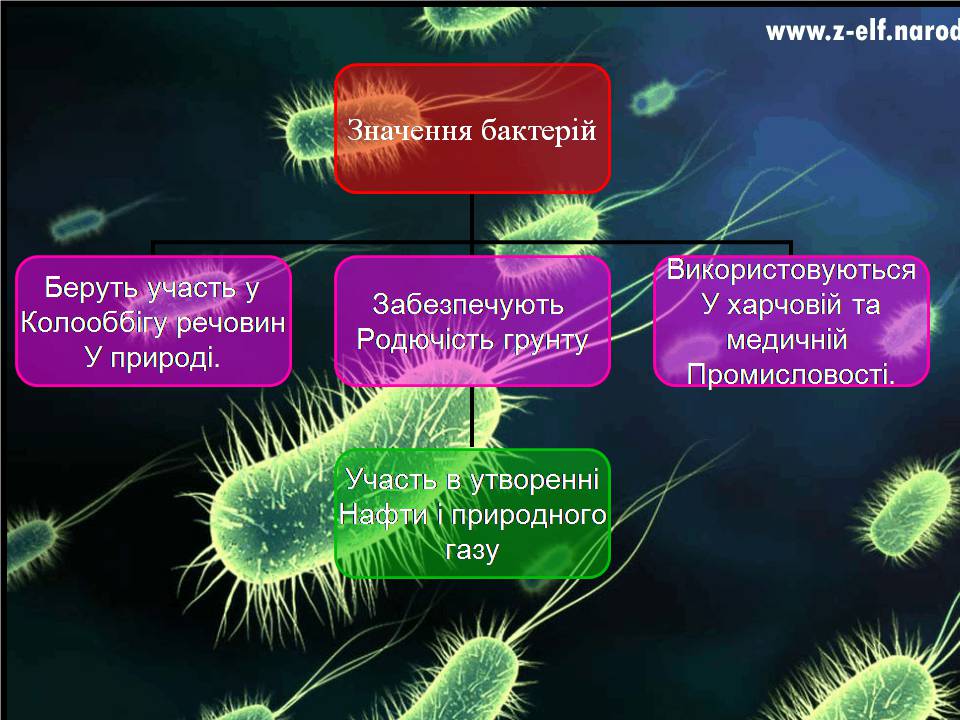 www.z-elf.narod

Значення бактерій

Беруть участь у Колооббігу речовин У природі.

Забезпечують Родючість грунту

Використовуються У харчовій та медичній Промисловості.

Участь в утворенні Нафти і природного газу